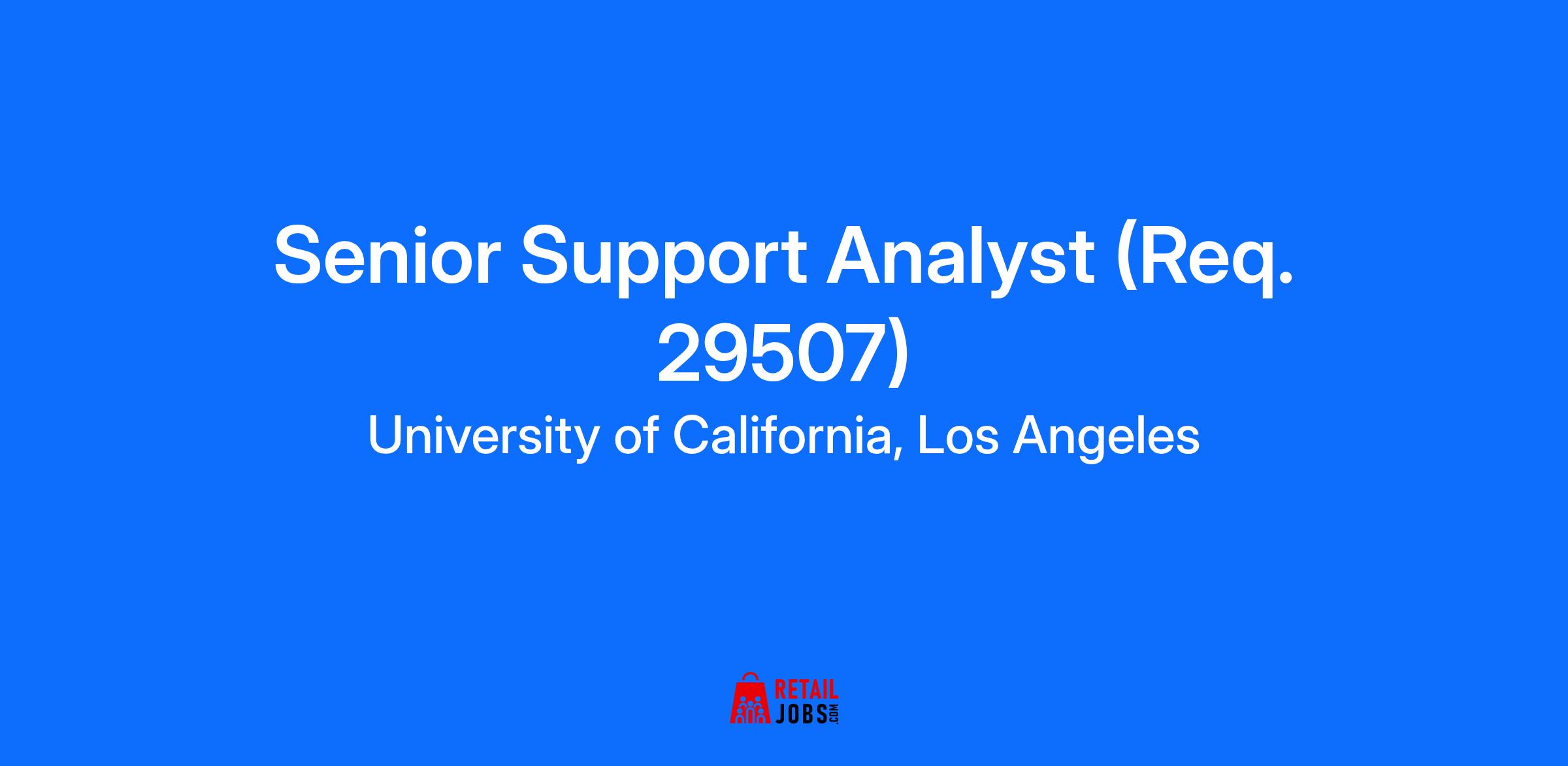 Senior Support Analyst (Req. 29507)

University of California, Los Angeles

RETAIL JOBS.COM